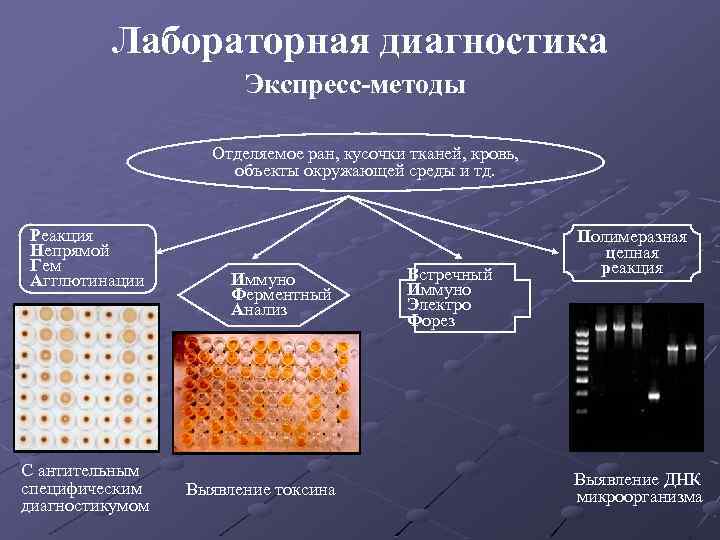 Лабораторная диагностика

Экспресс-методы

Отделяемое ран, кусочки тканей, кровь, объекты окружающей среды и тд.

Реакция
Непрямой
Гем
Агглютинации

Иммуно
Ферментный
Анализ

Встречный
Иммуно
Электро
Форез

Полимеразная
цепная
реакция

С антительным специфическим диагностикумом

Выявление токсина

Выявление ДНК микроорганизма